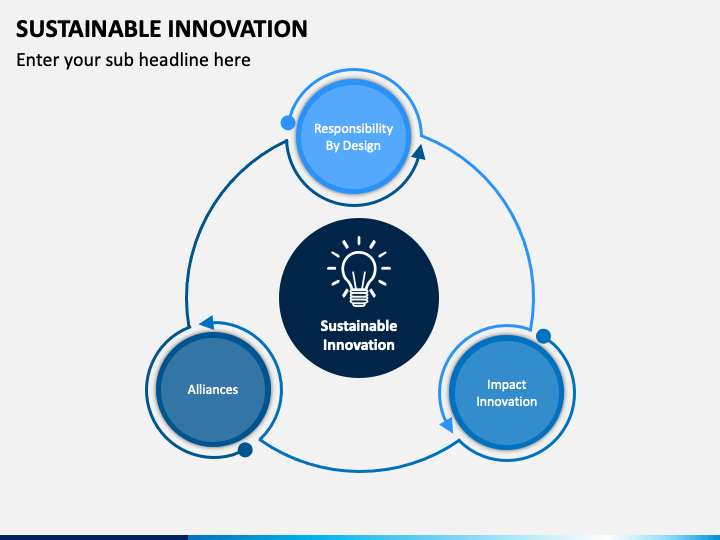 SUSTAINABLE INNOVATION

Enter your sub headline here

Responsibility By Design

Sustainable Innovation

Alliances

Impact Innovation